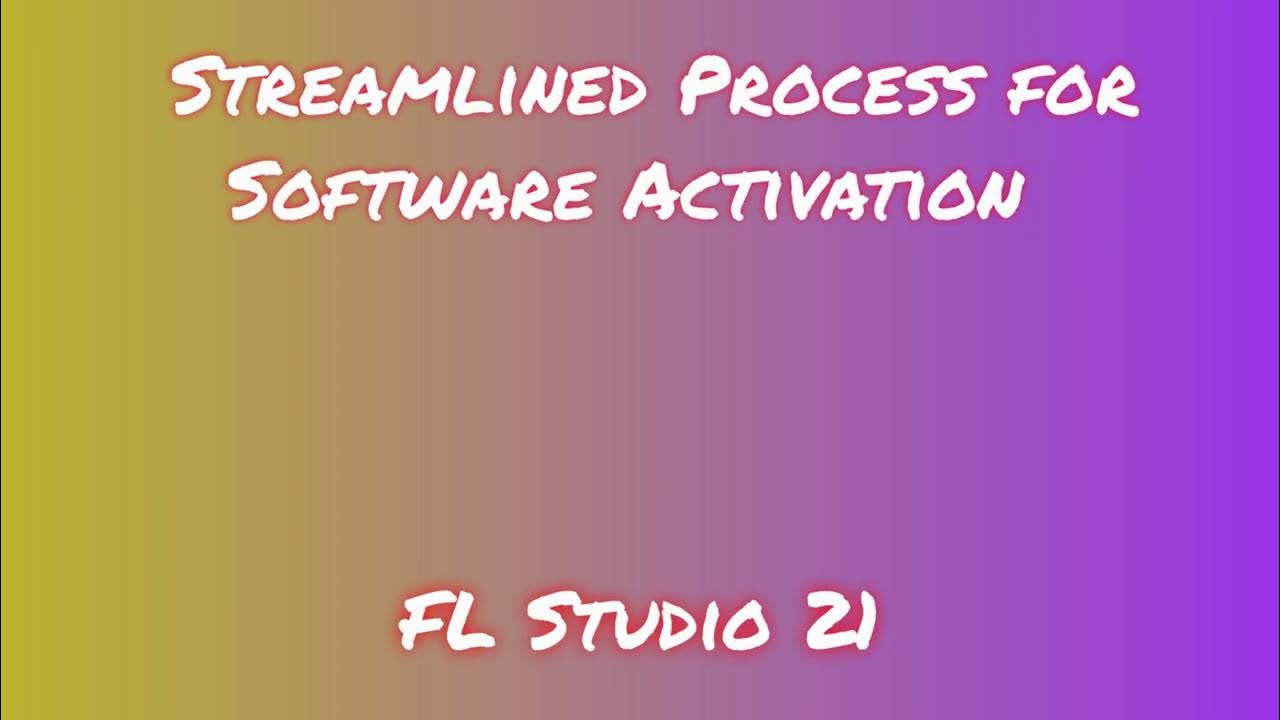 Streamlined Process for Software Activation

FL Studio 21